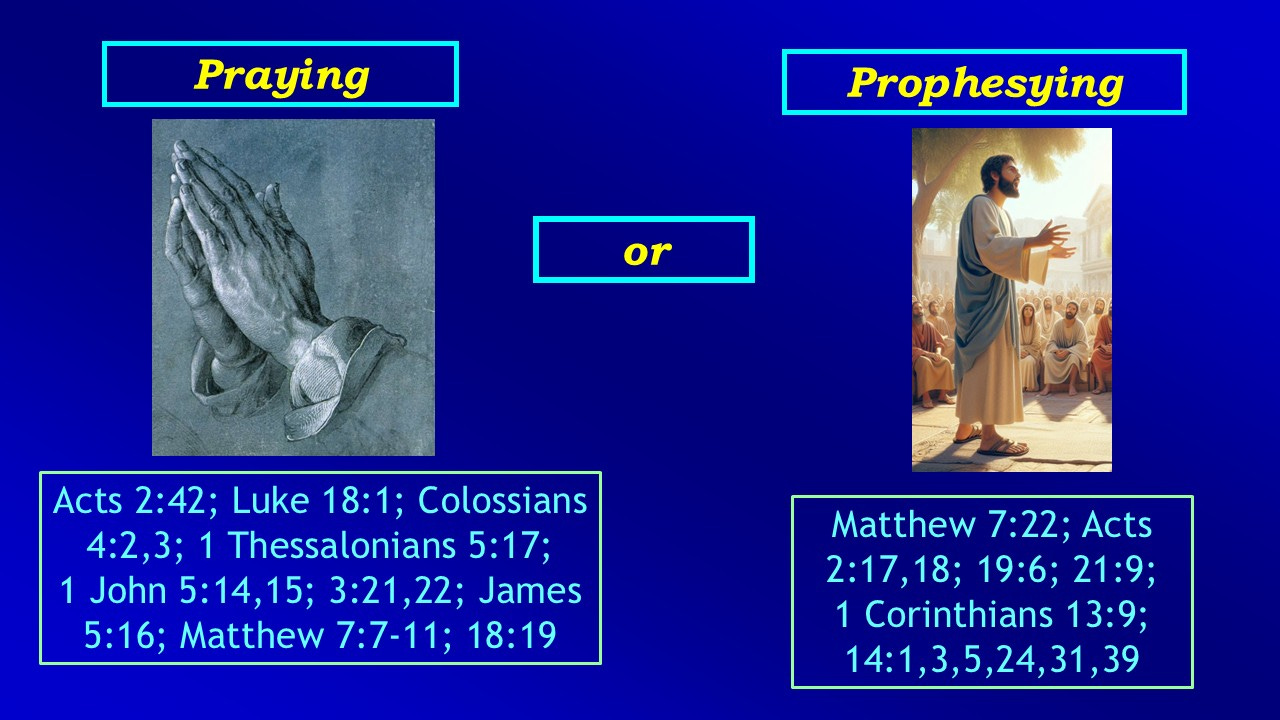 Praying

or

Prophesying

Acts 2:42; Luke 18:1; Colossians 4:2,3; 1 Thessalonians 5:17; 1 John 5:14,15; 3:21,22; James 5:16; Matthew 7:7-11; 18:19

Matthew 7:22; Acts 2:17,18; 19:6; 21:9; 1 Corinthians 13:9; 14:1,3,5,24,31,39